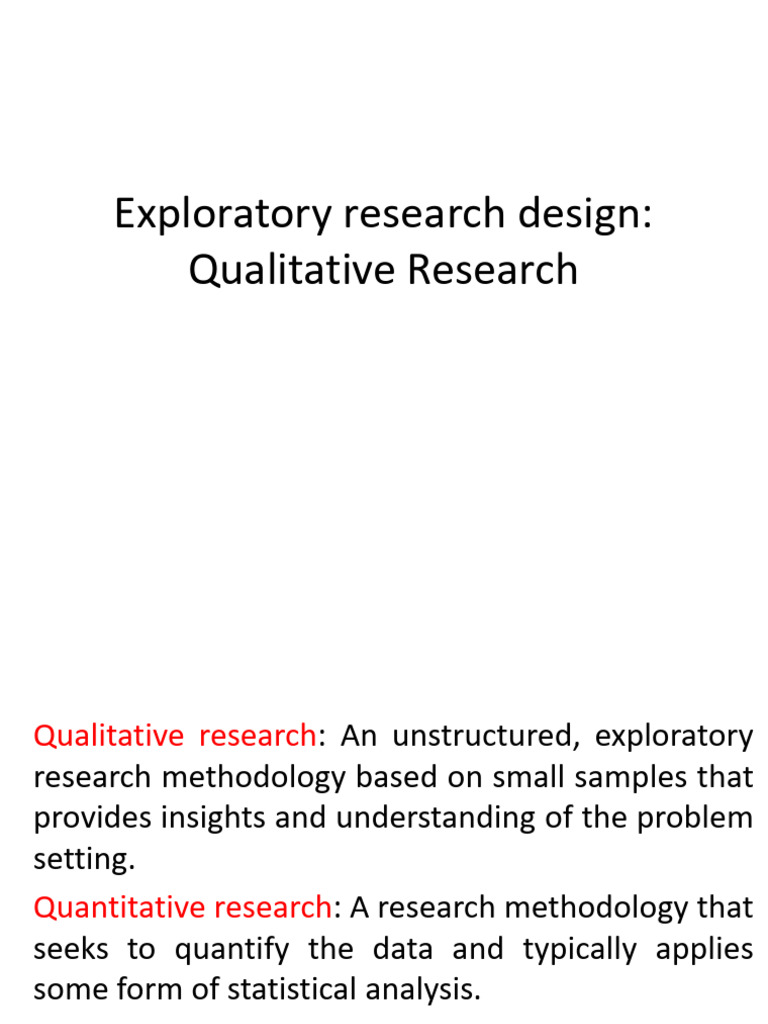 Exploratory research design: Qualitative Research

Qualitative research: An unstructured, exploratory research methodology based on small samples that provides insights and understanding of the problem setting.

Quantitative research: A research methodology that seeks to quantify the data and typically applies some form of statistical analysis.